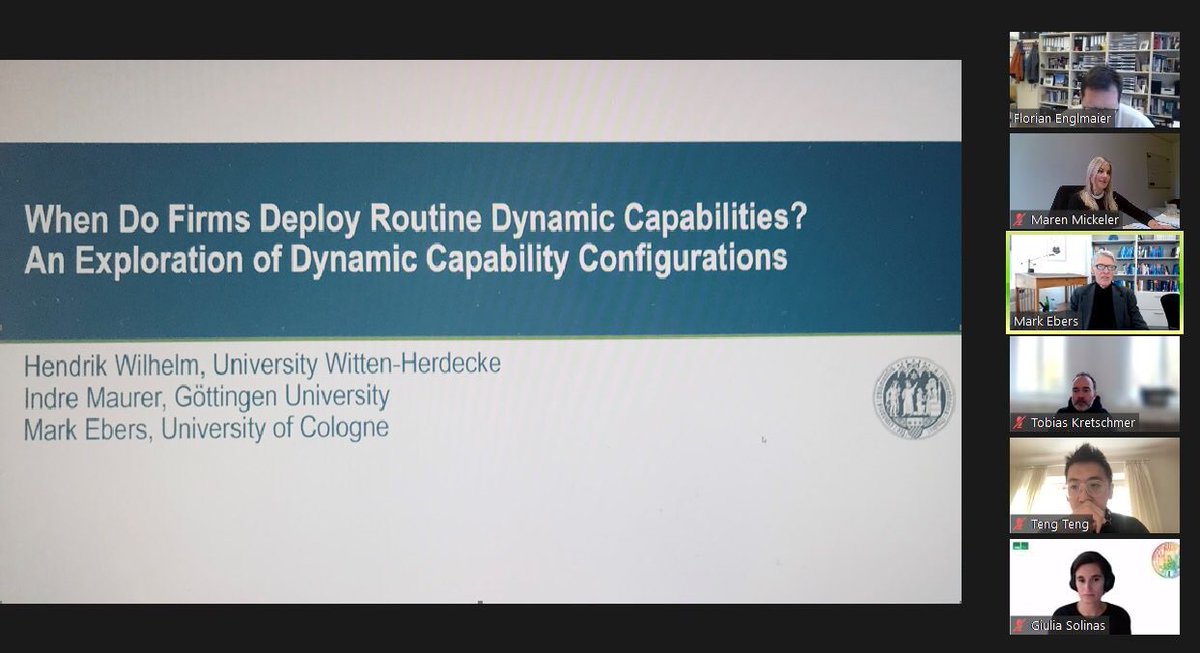 When Do Firms Deploy Routine Dynamic Capabilities?
An Exploration of Dynamic Capability Configurations

Hendrik Wilhelm, University Witten-Herdecke
Indre Maurer, Göttingen University
Mark Ebers, University of Cologne

Florian Englmaier
Maren Mickeler
Mark Ebers
Tobias Kretschmer
Teng Teng
Giulia Solinas